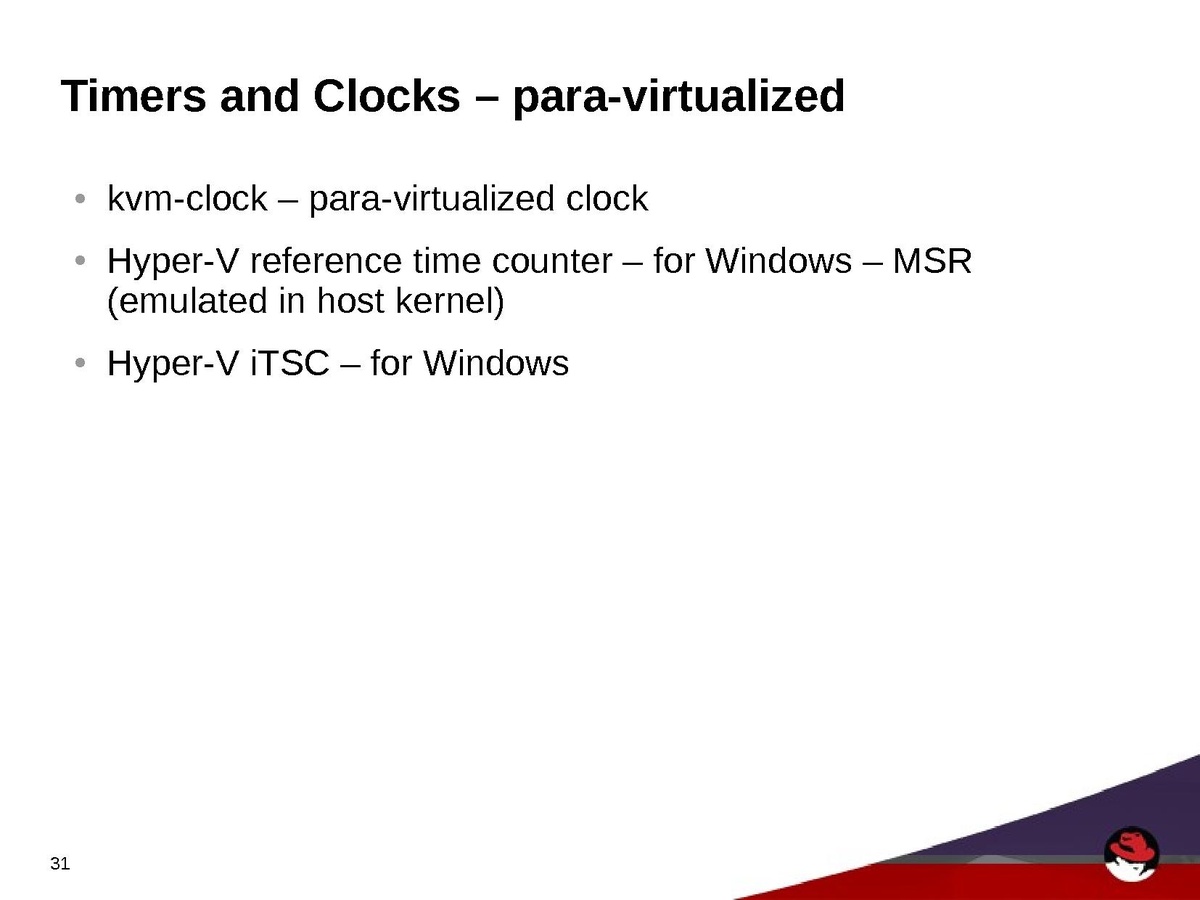 Timers and Clocks – para-virtualized

• kvm-clock – para-virtualized clock

• Hyper-V reference time counter – for Windows – MSR (emulated in host kernel)

• Hyper-V iTSC – for Windows

31